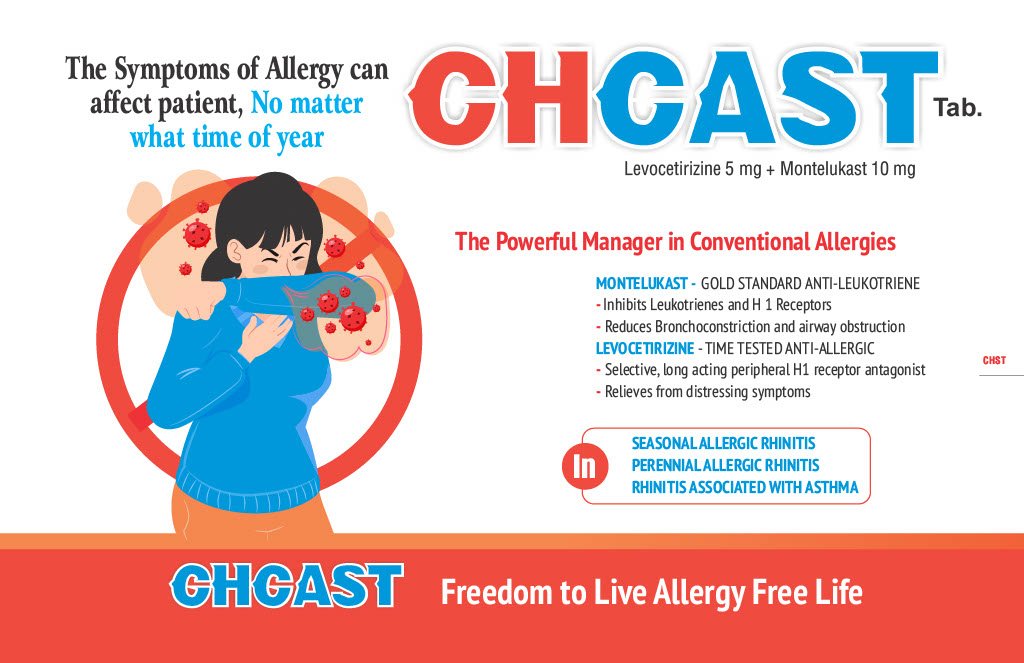 The Symptoms of Allergy can affect patient, No matter what time of year

CHCAST Tab.

Levocetirizine 5 mg + Montelukast 10 mg

The Powerful Manager in Conventional Allergies

MONTELUKAST - GOLD STANDARD ANTI-LEUKOTRIENE
- Inhibits Leukotrienes and H 1 Receptors
- Reduces Bronchoconstriction and airway obstruction
LEVOCETIRIZINE - TIME TESTED ANTI-ALLERGIC
- Selective, long acting peripheral H1 receptor antagonist
- Relieves from distressing symptoms

CHST

In
SEASONAL ALLERGIC RHINITIS
PERENNIAL ALLERGIC RHINITIS
RHINITIS ASSOCIATED WITH ASTHMA

CHCAST Freedom to Live Allergy Free Life